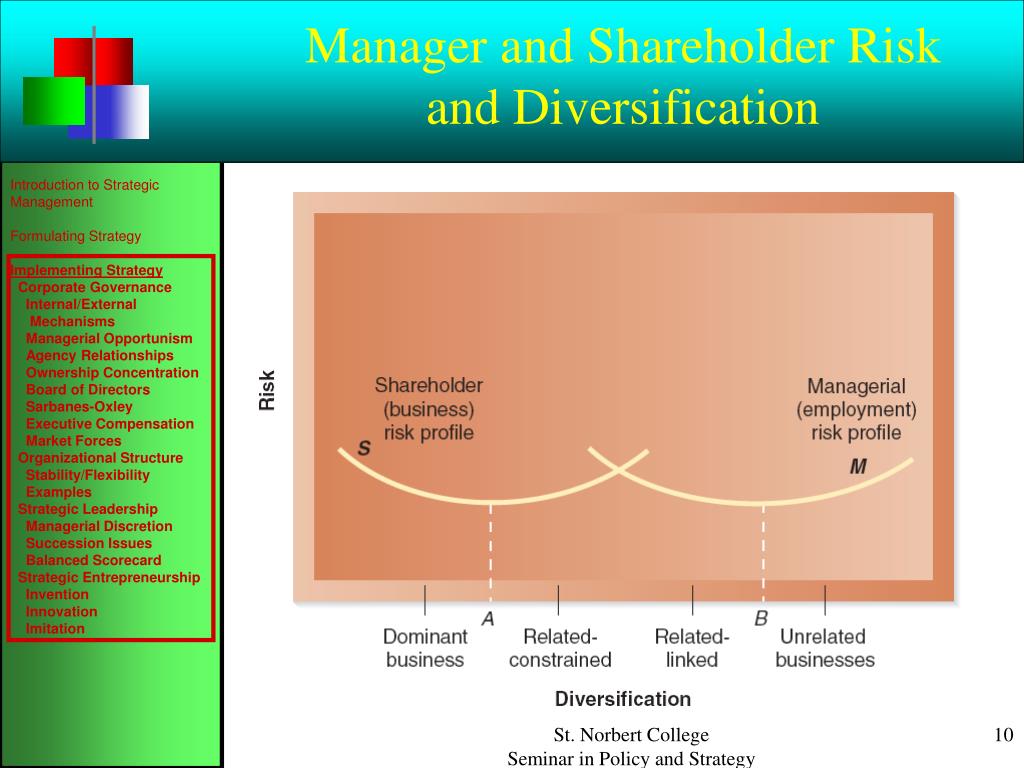 Manager and Shareholder Risk and Diversification

Introduction to Strategic Management

Formulating Strategy

Implementing Strategy
Corporate Governance
Internal/External Mechanisms
Managerial Opportunism
Agency Relationships
Ownership Concentration
Board of Directors
Sarbanes-Oxley
Executive Compensation
Market Forces
Organizational Structure
Stability/Flexibility
Examples
Strategic Leadership
Managerial Discretion
Succession Issues
Balanced Scorecard
Strategic Entrepreneurship
Invention
Innovation
Imitation

Risk

Shareholder (business) risk profile

S

Managerial (employment) risk profile

M

A

B

Dominant business

Related-constrained

Related-linked

Unrelated businesses

Diversification

St. Norbert College
Seminar in Policy and Strategy

10